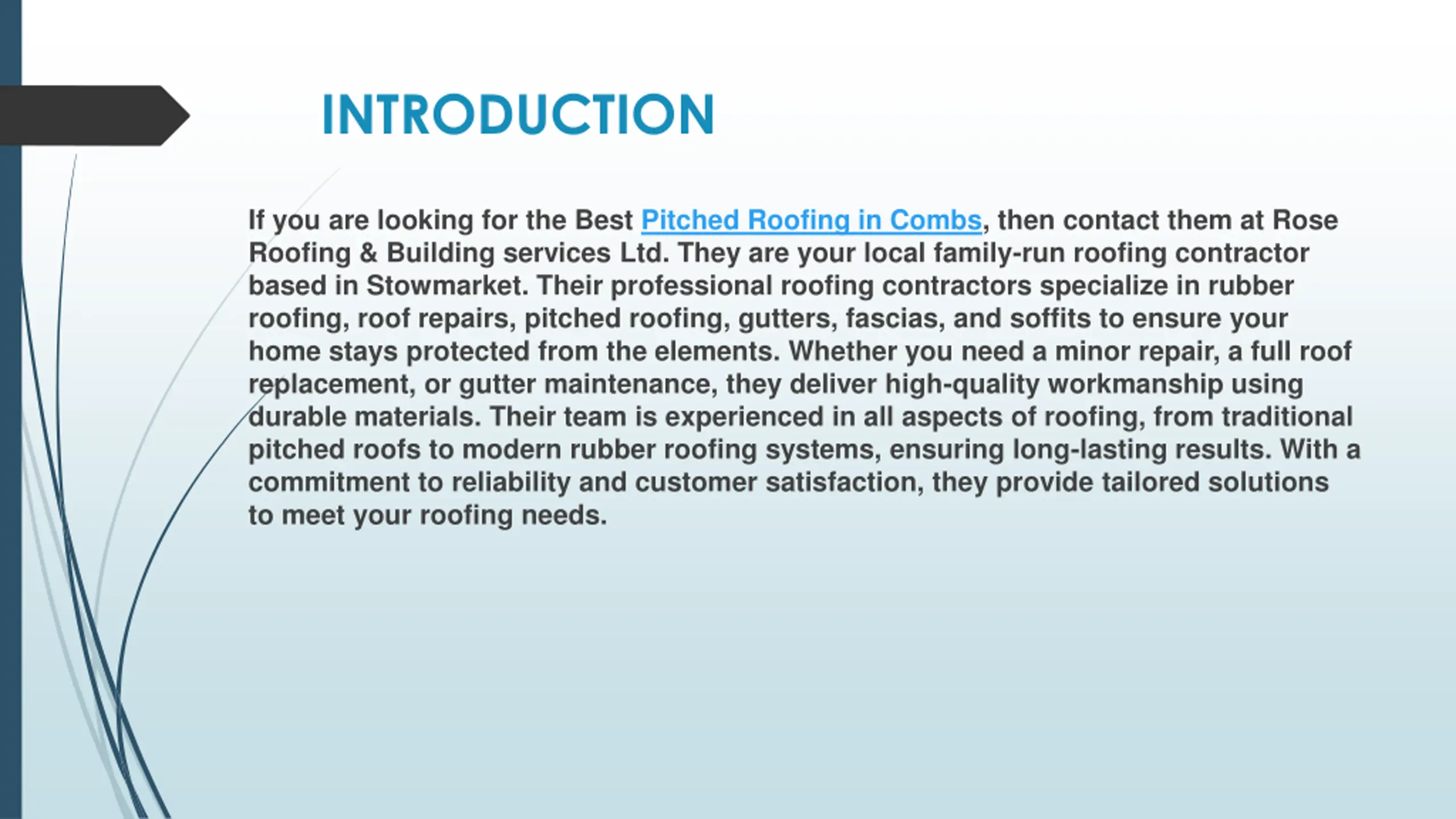 INTRODUCTION

If you are looking for the Best Pitched Roofing in Combs, then contact them at Rose Roofing & Building services Ltd. They are your local family-run roofing contractor based in Stowmarket. Their professional roofing contractors specialize in rubber roofing, roof repairs, pitched roofing, gutters, fascias, and soffits to ensure your home stays protected from the elements. Whether you need a minor repair, a full roof replacement, or gutter maintenance, they deliver high-quality workmanship using durable materials. Their team is experienced in all aspects of roofing, from traditional pitched roofs to modern rubber roofing systems, ensuring long-lasting results. With a commitment to reliability and customer satisfaction, they provide tailored solutions to meet your roofing needs.